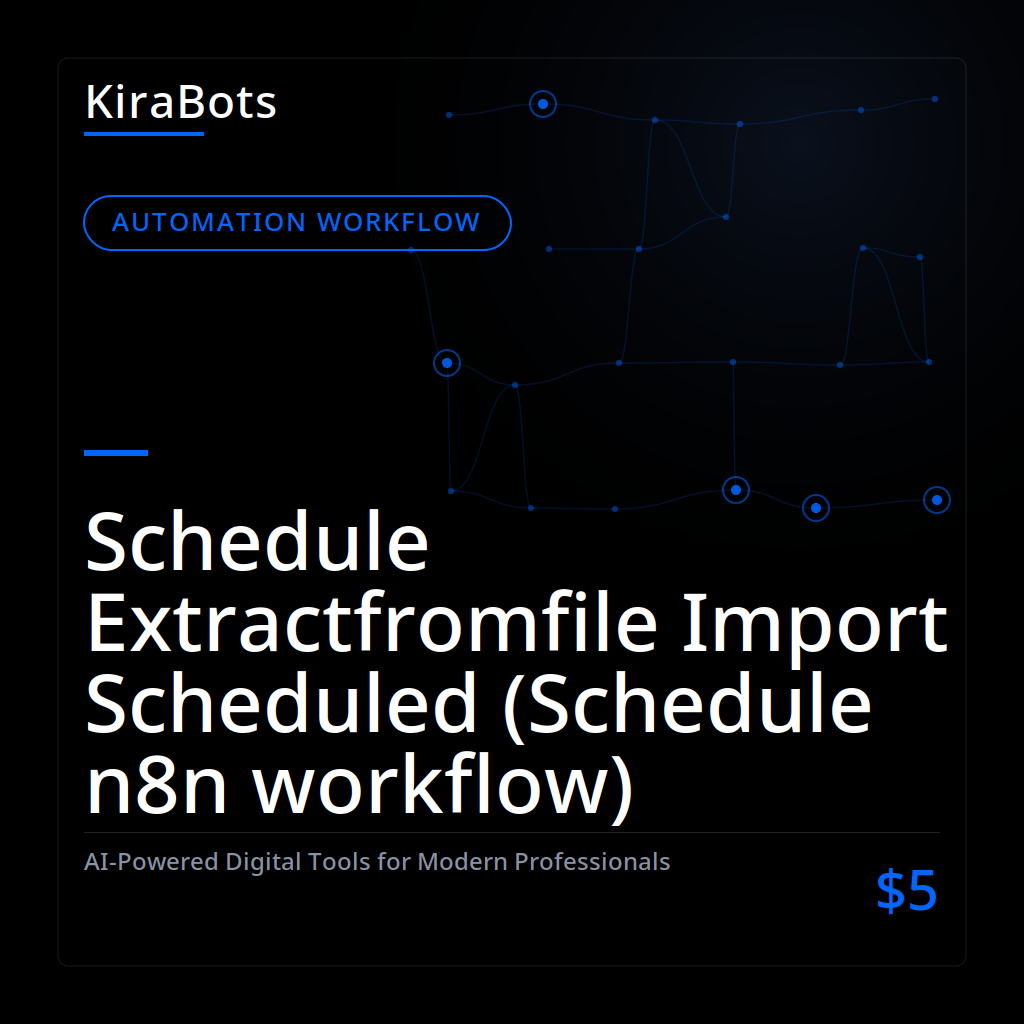 KiraBots

AUTOMATION WORKFLOW

Schedule Extractfromfile Import Scheduled (Schedule n8n workflow)

AI-Powered Digital Tools for Modern Professionals

$5